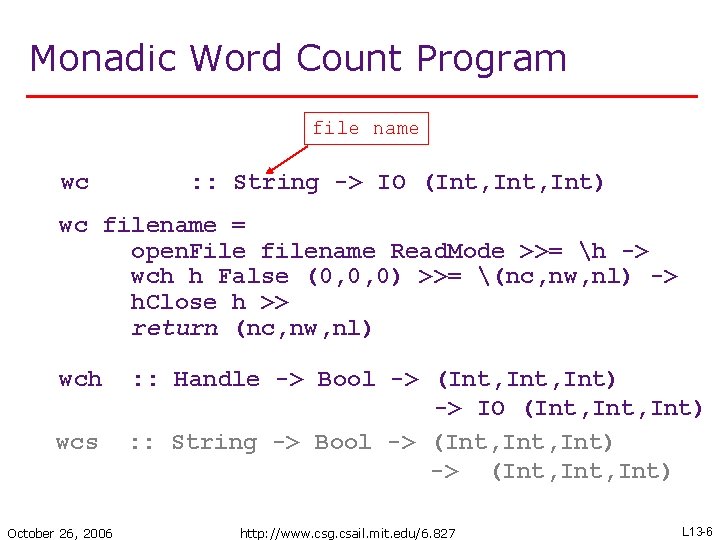 Monadic Word Count Program

file name

wc :: String -> IO (Int,Int,Int)

wc filename =
openFile filename ReadMode >>= \h ->
wch h False (0,0,0) >>= \(nc,nw,nl) ->
hClose h >>
return (nc,nw,nl)

wch :: Handle -> Bool -> (Int,Int,Int)
-> IO (Int,Int,Int)

wcs :: String -> Bool -> (Int,Int,Int)
-> (Int,Int,Int)

October 26, 2006 http://www.csg.csail.mit.edu/6.827 L13-6